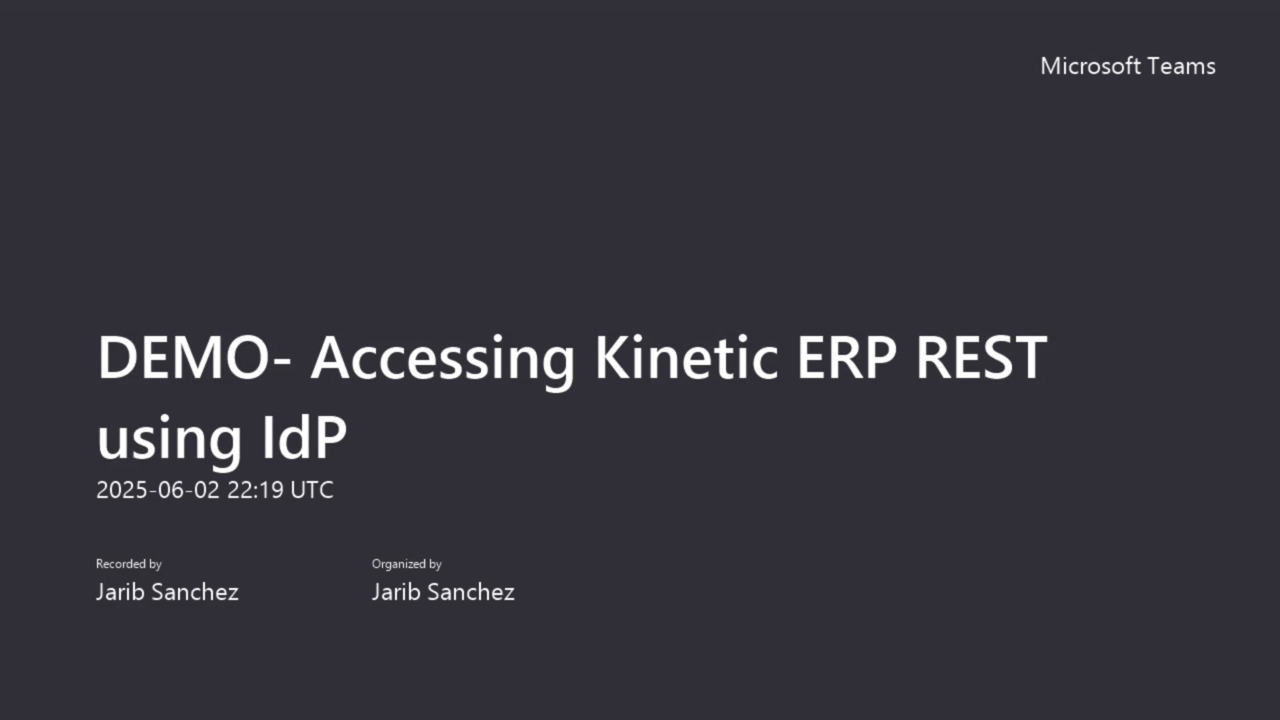 Microsoft Teams

DEMO- Accessing Kinetic ERP REST using IdP

2025-06-02 22:19 UTC

Recorded by
Jarib Sanchez

Organized by
Jarib Sanchez